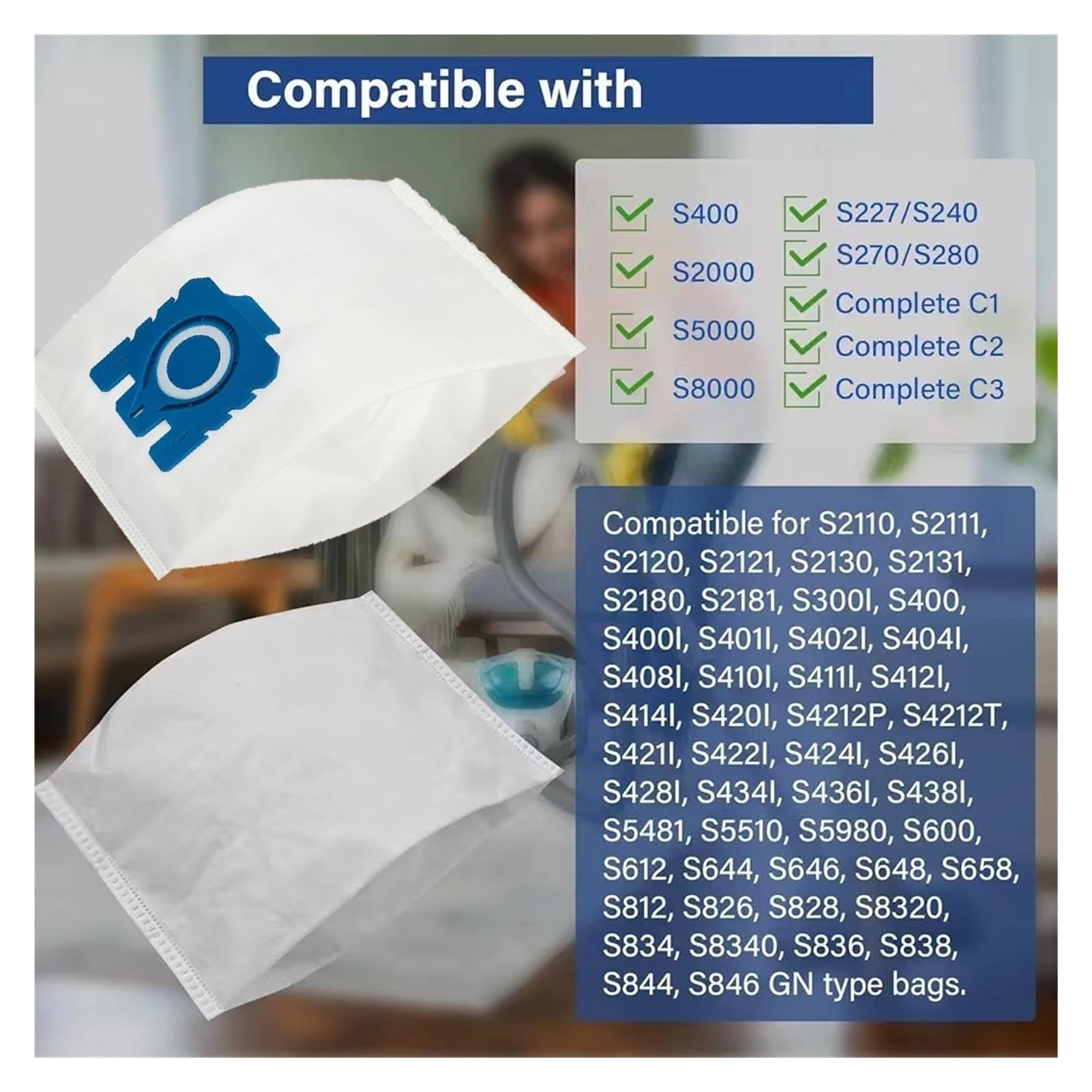 Compatible with

S400
S2000
S5000
S8000
S227/S240
S270/S280
Complete C1
Complete C2
Complete C3

Compatible for S2110, S2111, S2120, S2121, S2130, S2131, S2180, S2181, S300I, S400, S400I, S401I, S402I, S404I, S408I, S410I, S411I, S412I, S414I, S420I, S4212P, S4212T, S421I, S422I, S424I, S426I, S428I, S434I, S436I, S438I, S5481, S5510, S5980, S600, S612, S644, S646, S648, S658, S812, S826, S828, S8320, S834, S8340, S836, S838, S844, S846 GN type bags.